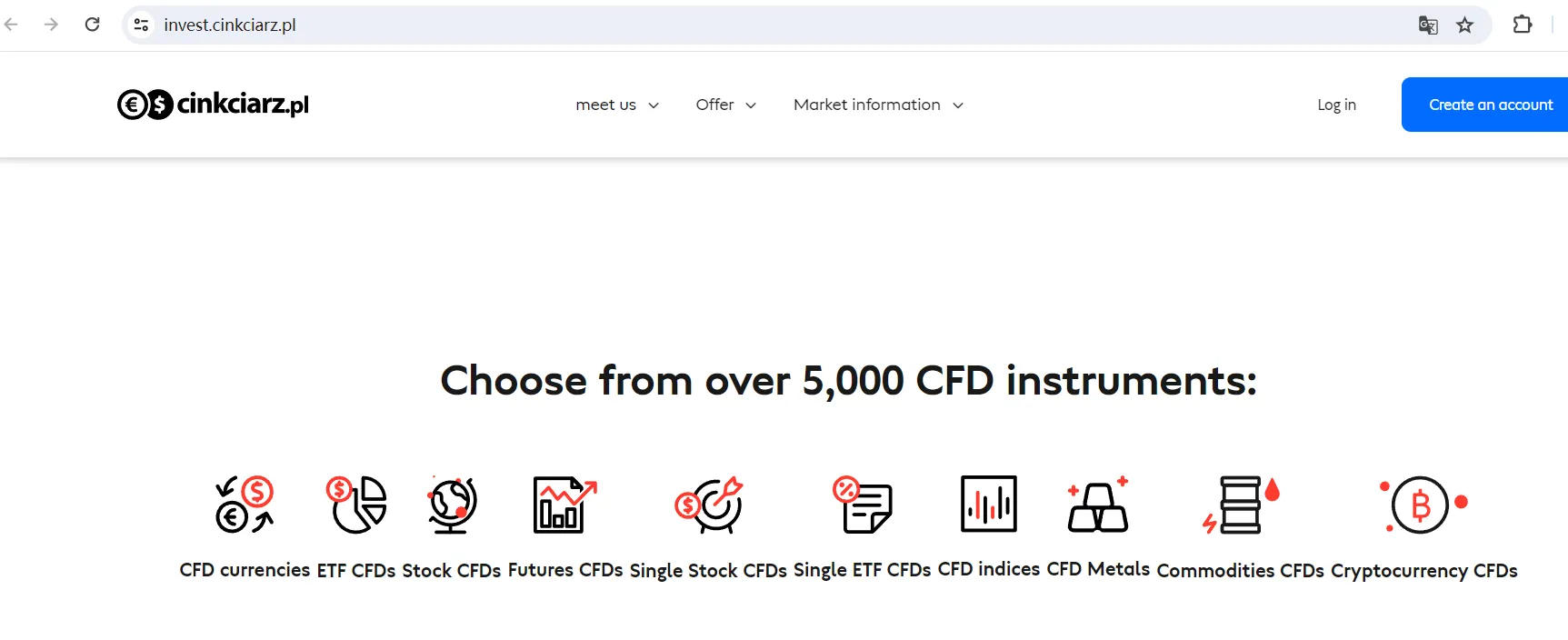 invest.cinkciarz.pl

cinkciarz.pl

meet us Offer Market information

Log in

Create an account

Choose from over 5,000 CFD instruments:

CFD currencies

ETF CFDs

Stock CFDs

Futures CFDs

Single Stock CFDs

Single ETF CFDs

CFD indices

CFD Metals

Commodities CFDs

Cryptocurrency CFDs